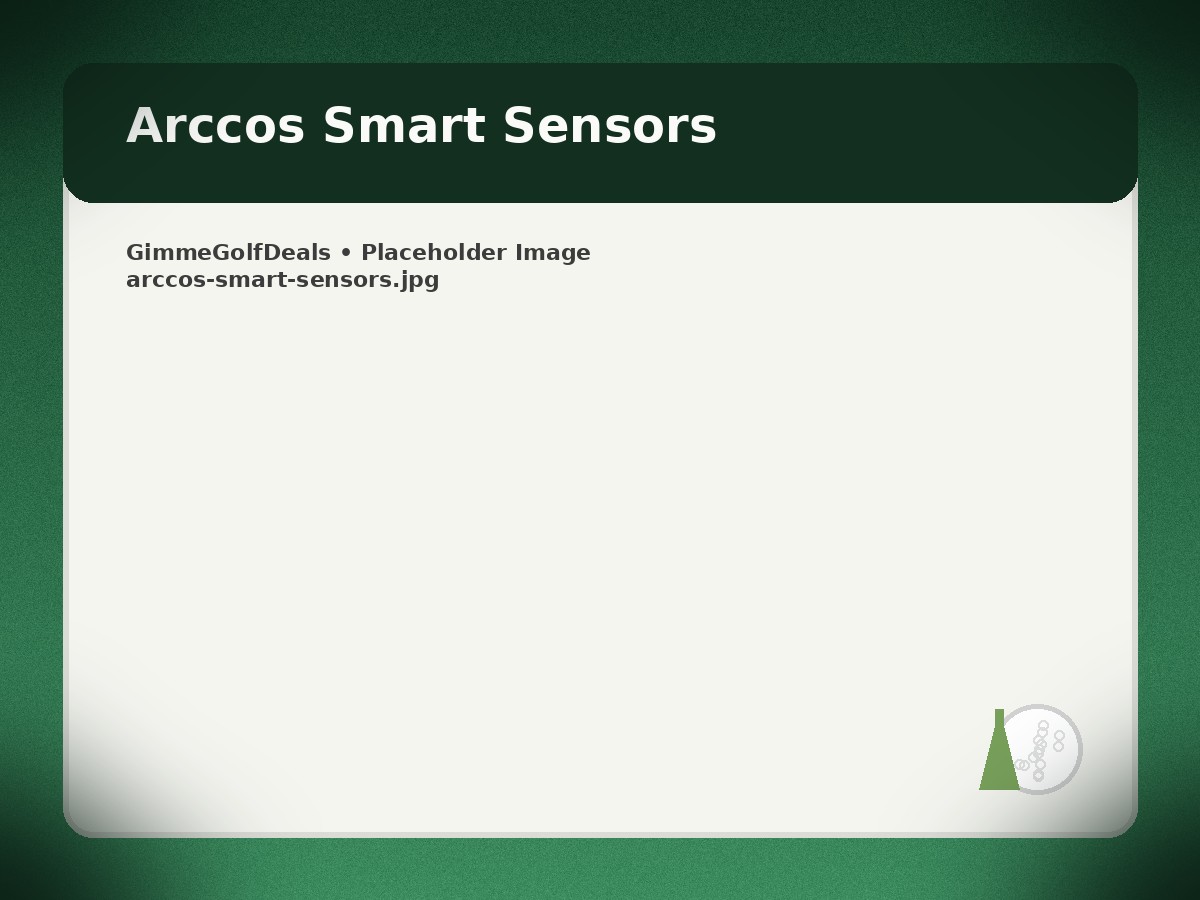 Arccos Smart Sensors

GimmeGolfDeals • Placeholder Image
arccos-smart-sensors.jpg